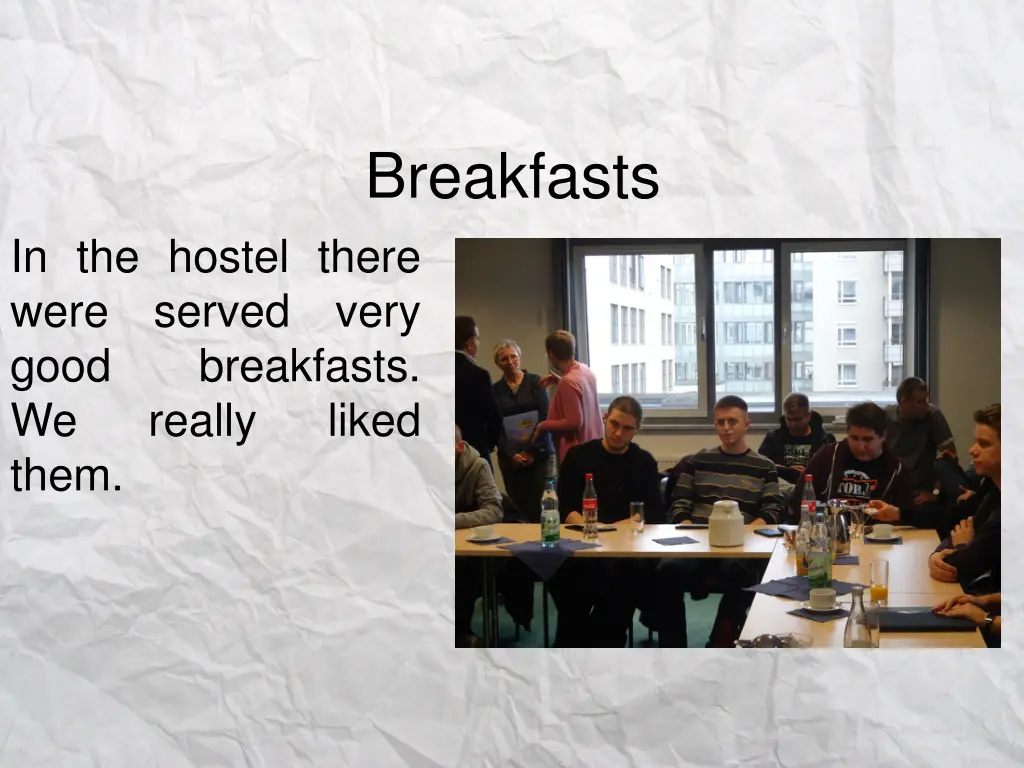 Breakfasts

In the hostel there were served very good breakfasts. We really liked them.